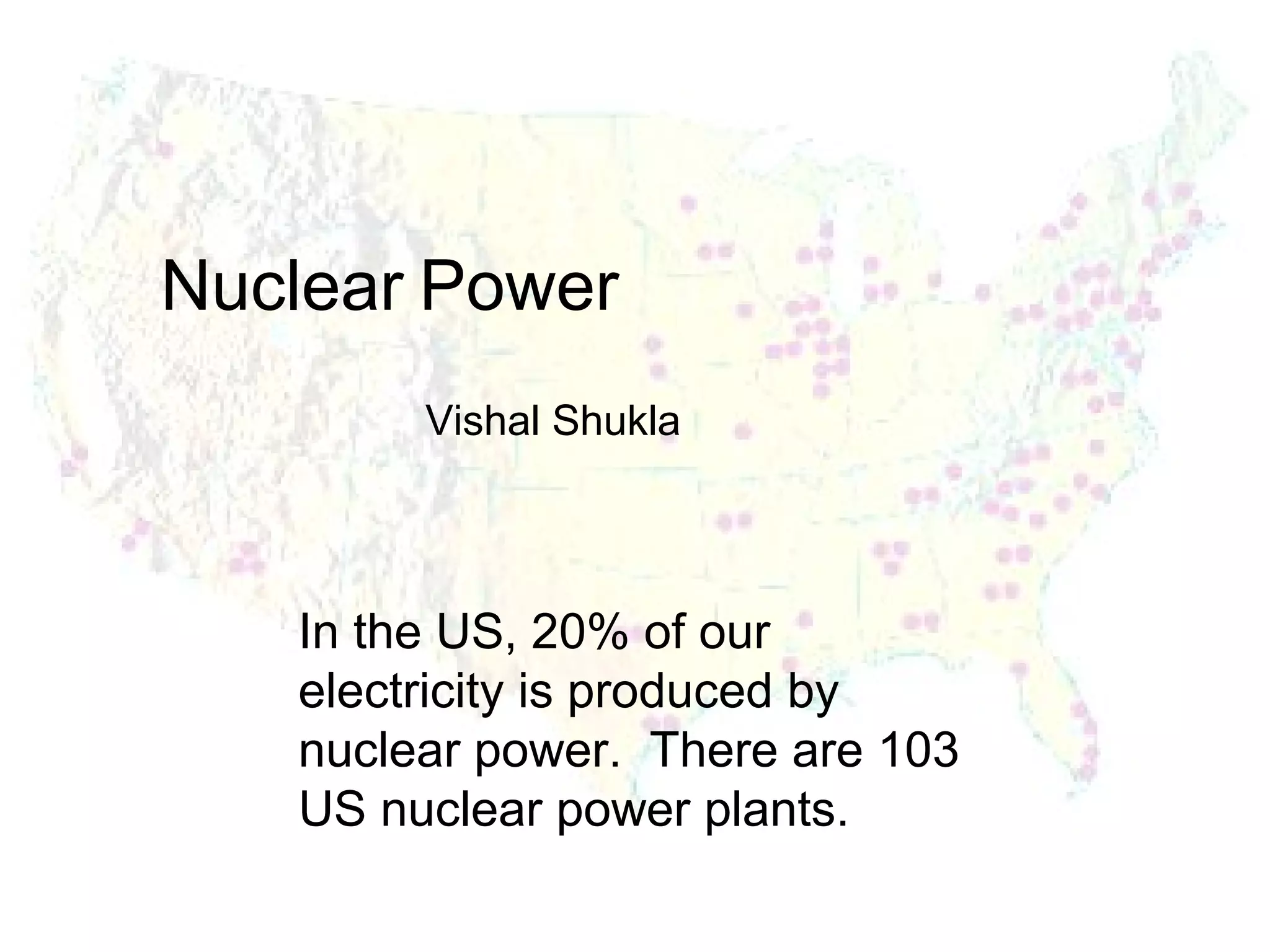 Nuclear Power

Vishal Shukla

In the US, 20% of our electricity is produced by nuclear power. There are 103 US nuclear power plants.